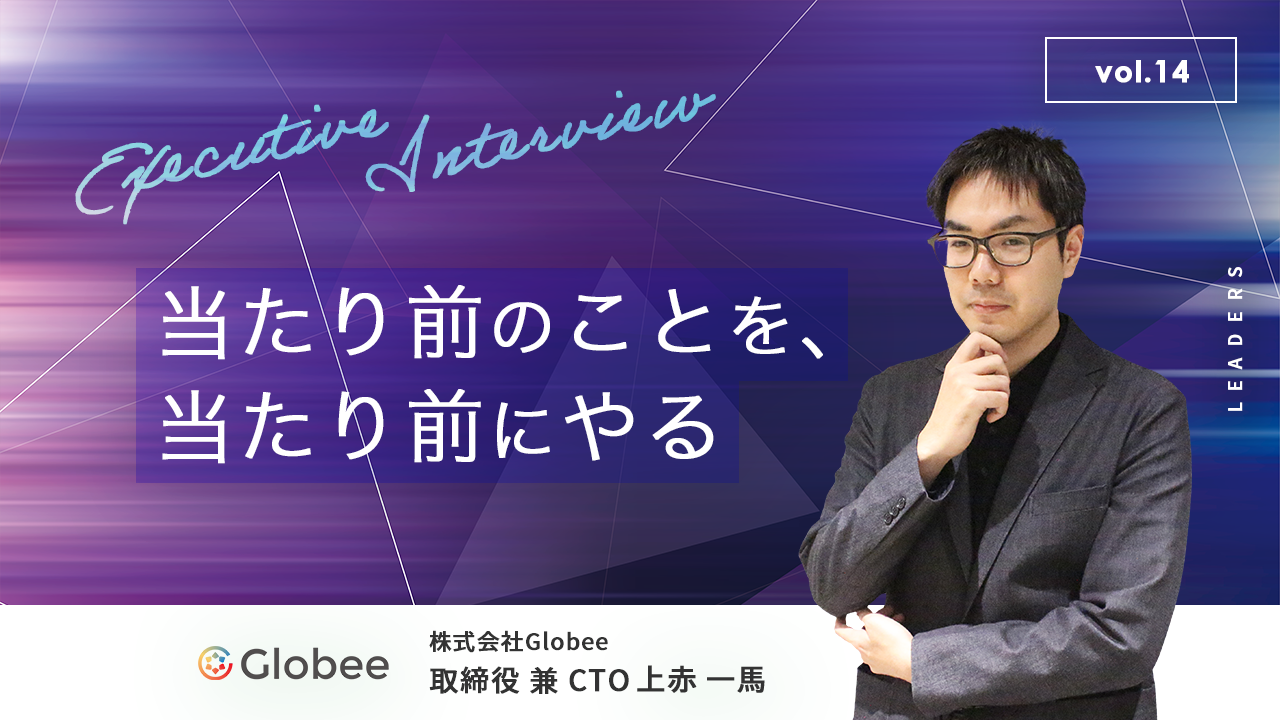 vol.14

Executive Interview

当たり前のことを、
当たり前にやる

LEADERS

Globee

株式会社Globee
取締役 兼 CTO 上赤 一馬